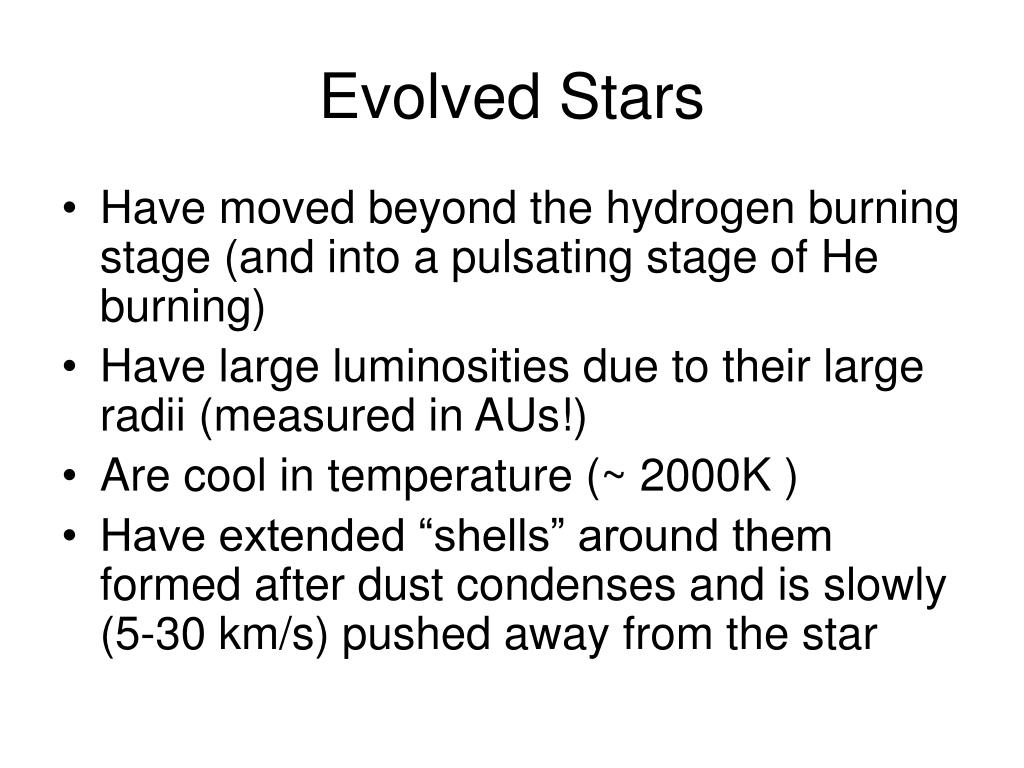 Evolved Stars

• Have moved beyond the hydrogen burning stage (and into a pulsating stage of He burning)
• Have large luminosities due to their large radii (measured in AUs!)
• Are cool in temperature (~ 2000K )
• Have extended “shells” around them formed after dust condenses and is slowly (5-30 km/s) pushed away from the star